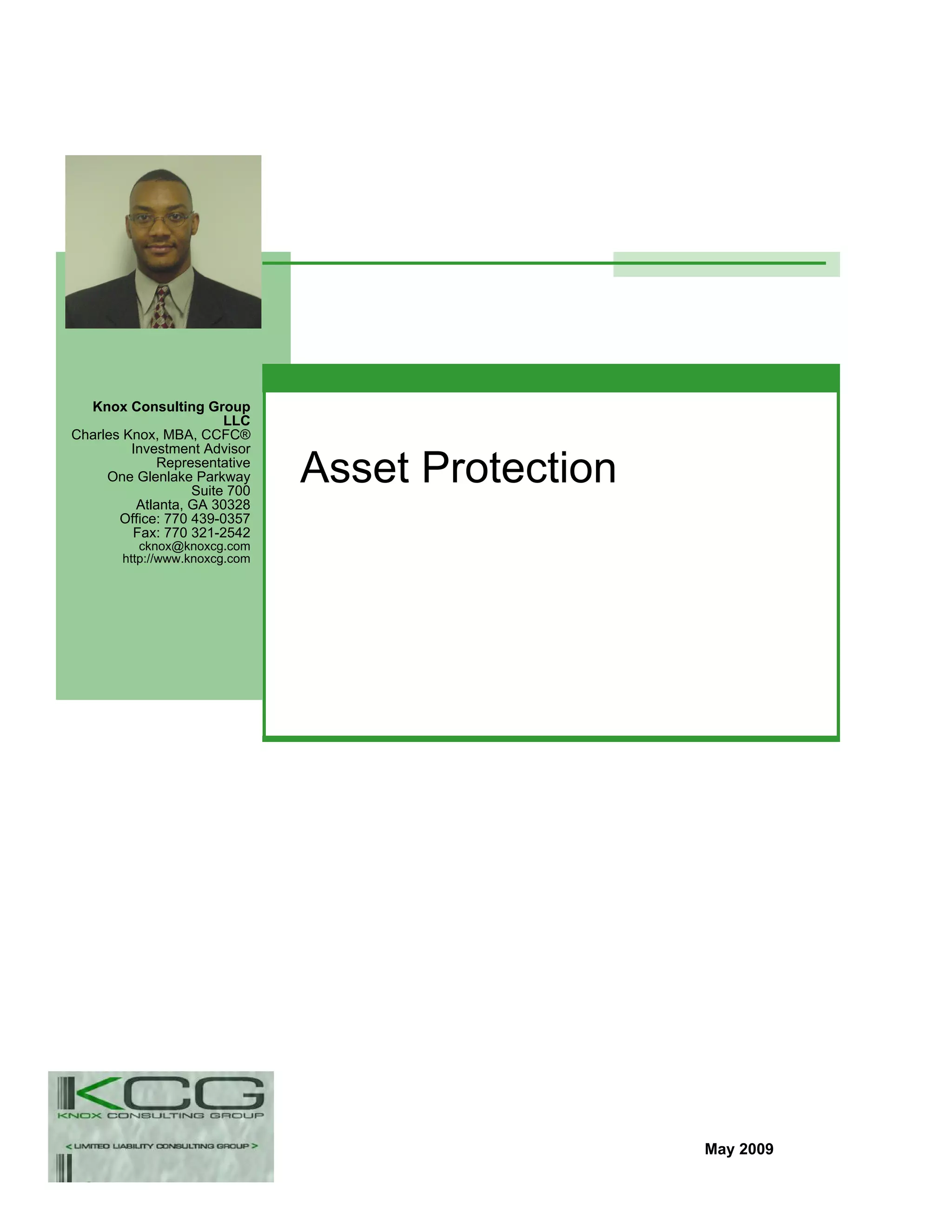 Knox Consulting Group LLC
Charles Knox, MBA, CCFC®
Investment Advisor Representative
One Glenlake Parkway
Suite 700
Atlanta, GA 30328
Office: 770 439-0357
Fax: 770 321-2542
cknox@knoxcg.com
http://www.knoxcg.com

Asset Protection

KCG
KNOX CONSULTING GROUP
< LIMITED LIABILITY CONSULTING GROUP >

May 2009